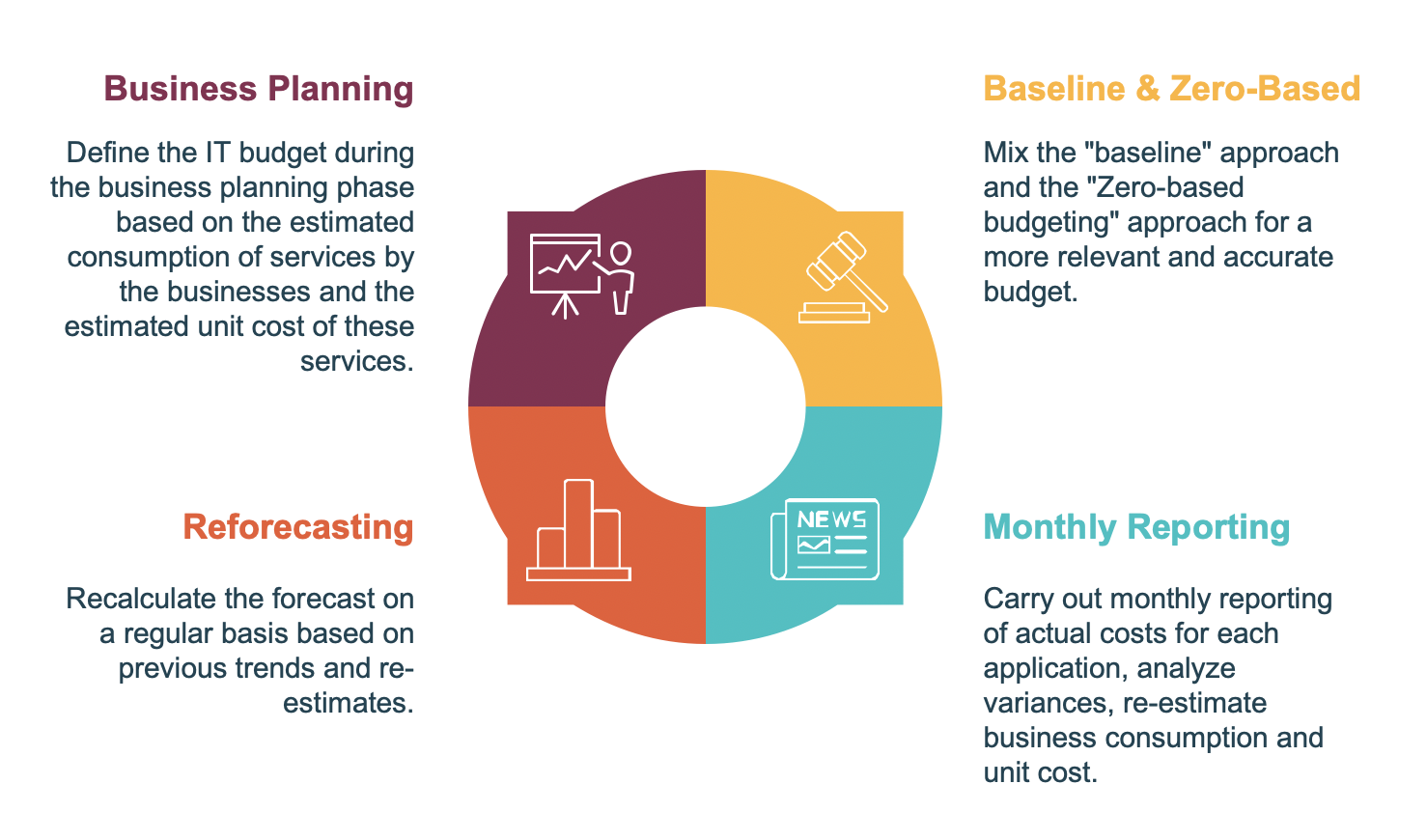 Business Planning

Define the IT budget during the business planning phase based on the estimated consumption of services by the businesses and the estimated unit cost of these services.

Baseline & Zero-Based

Mix the "baseline" approach and the "Zero-based budgeting" approach for a more relevant and accurate budget.

NEWS

Reforecasting

Recalculate the forecast on a regular basis based on previous trends and re-estimates.

Monthly Reporting

Carry out monthly reporting of actual costs for each application, analyze variances, re-estimate business consumption and unit cost.